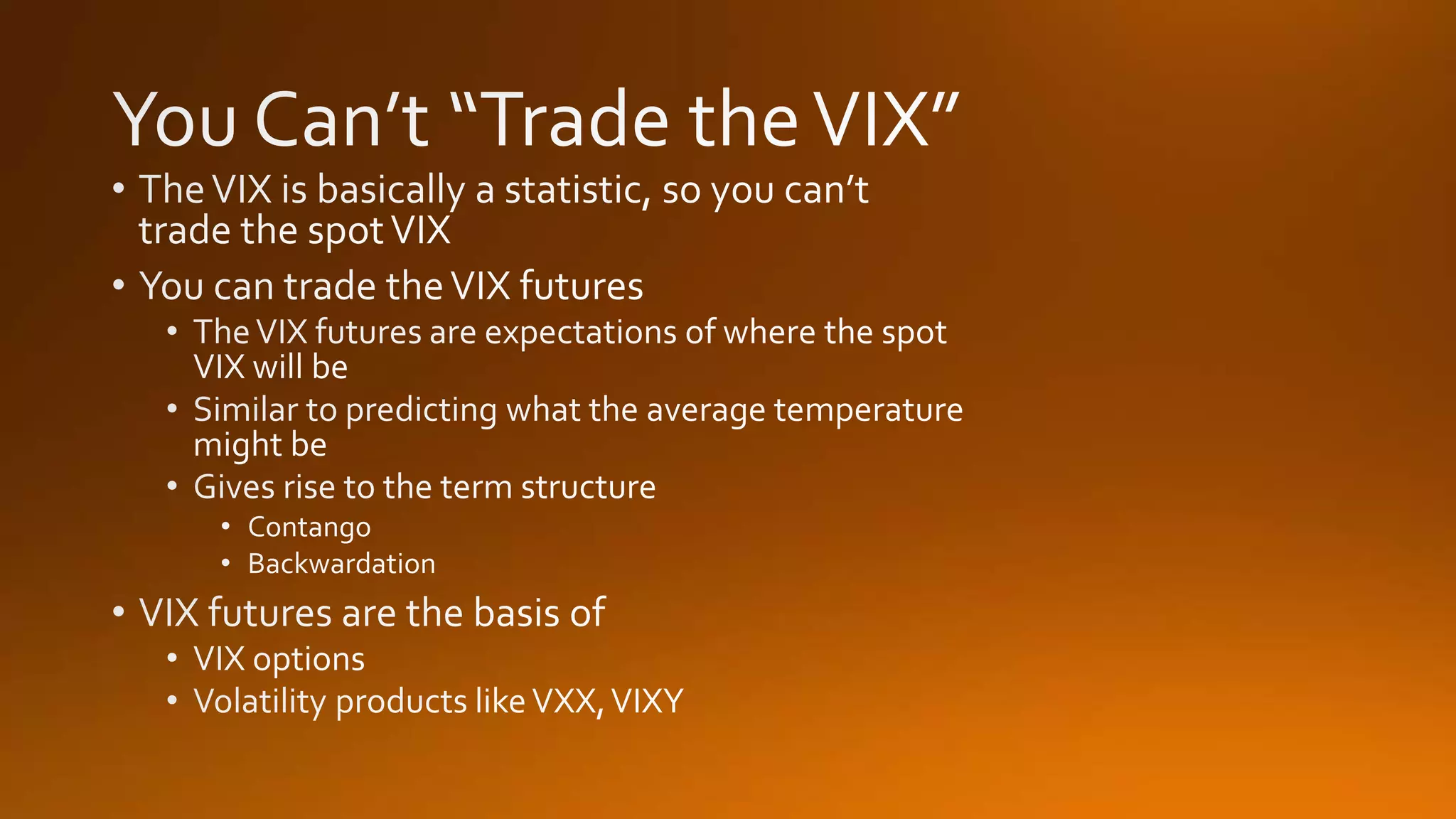 You Can’t “Trade the VIX”

• The VIX is basically a statistic, so you can’t trade the spot VIX
• You can trade the VIX futures
  • The VIX futures are expectations of where the spot VIX will be
  • Similar to predicting what the average temperature might be
  • Gives rise to the term structure
    • Contango
    • Backwardation
• VIX futures are the basis of
  • VIX options
  • Volatility products like VXX, VIXY